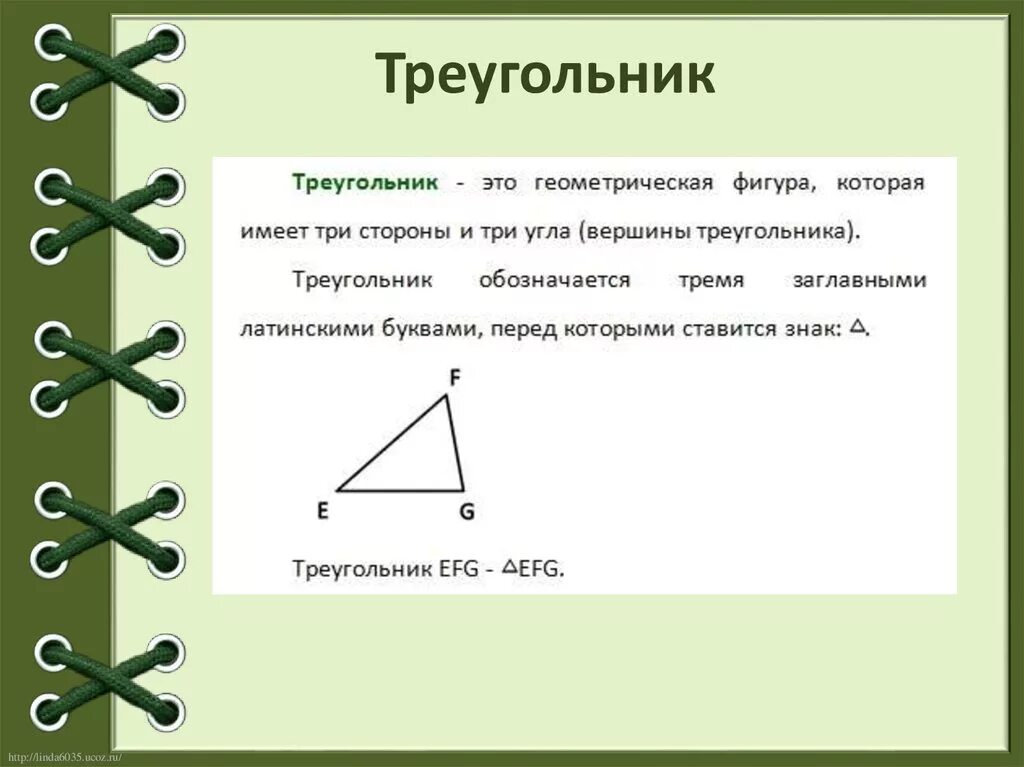 Треугольник

Треугольник - это геометрическая фигура, которая имеет три стороны и три угла (вершины треугольника).

Треугольник обозначается тремя заглавными латинскими буквами, перед которыми ставится знак: $\triangle$.

F

E G

Треугольник EFG - $\triangle$EFG.

http://linda6035.ucoz.ru/